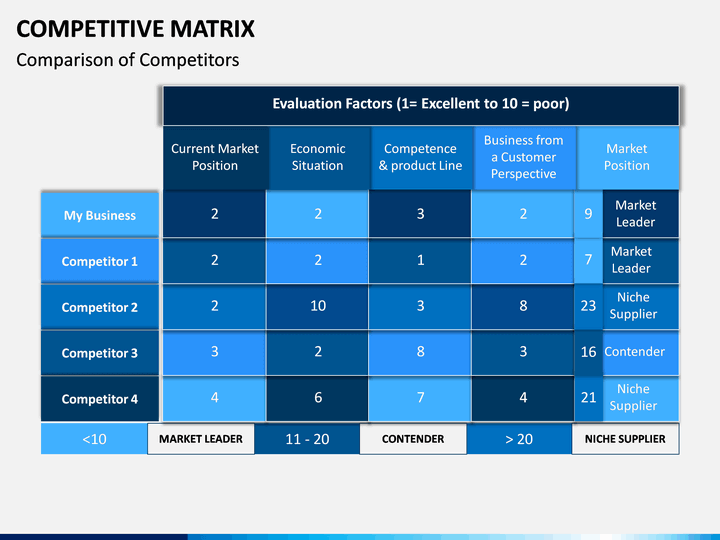 COMPETITIVE MATRIX
Comparison of Competitors

Evaluation Factors (1= Excellent to 10 = poor)

| | Current Market Position | Economic Situation | Competence & product Line | Business from a Customer Perspective | Market Position | |
|---|---|---|---|---|---|---|
| My Business | 2 | 2 | 3 | 2 | 9 | Market Leader |
| Competitor 1 | 2 | 2 | 1 | 2 | 7 | Market Leader |
| Competitor 2 | 2 | 10 | 3 | 8 | 23 | Niche Supplier |
| Competitor 3 | 3 | 2 | 8 | 3 | 16 | Contender |
| Competitor 4 | 4 | 6 | 7 | 4 | 21 | Niche Supplier |

<10 MARKET LEADER 11 - 20 CONTENDER > 20 NICHE SUPPLIER